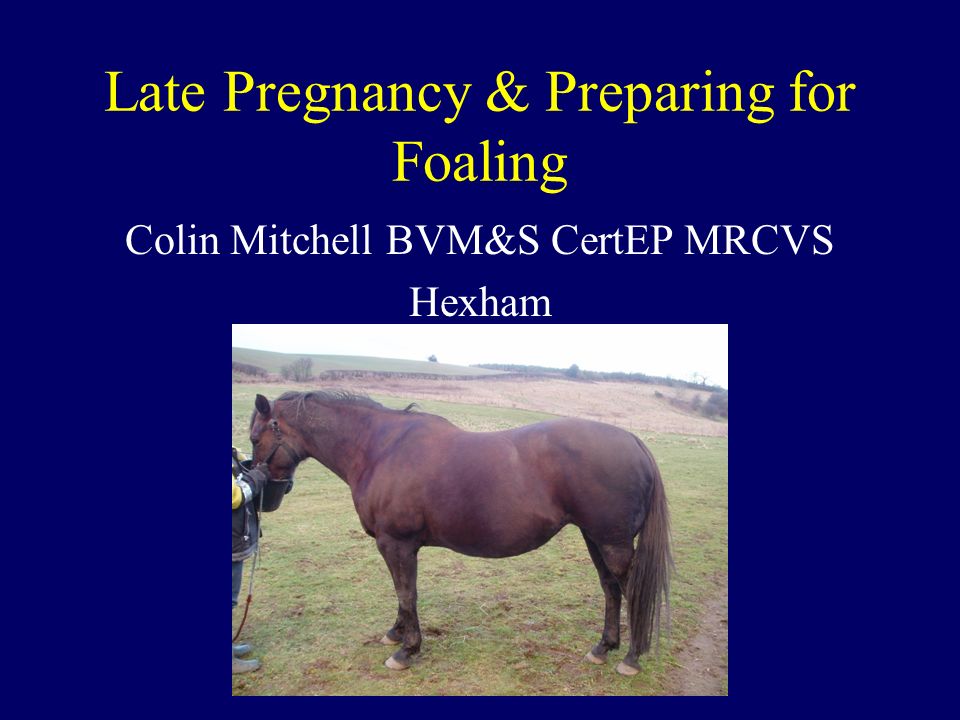 Late Pregnancy & Preparing for Foaling

Colin Mitchell BVM&S CertEP MRCVS

Hexham